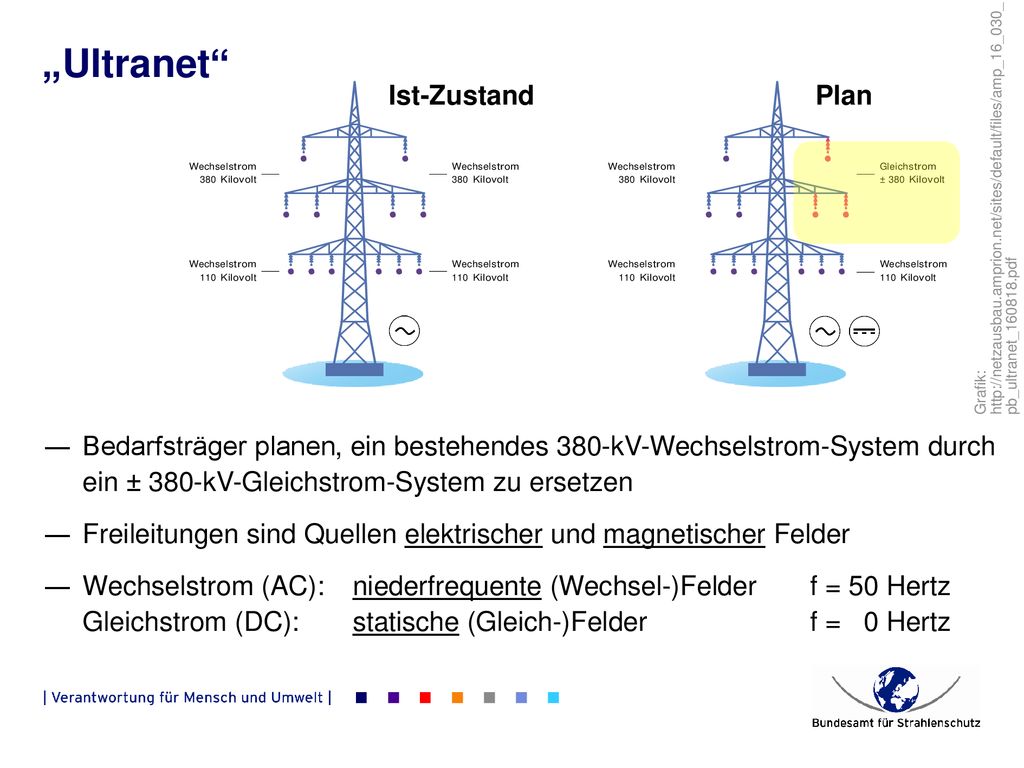 „Ultranet“

Ist-Zustand

Wechselstrom 380 Kilovolt

Wechselstrom 380 Kilovolt

Wechselstrom 110 Kilovolt

Wechselstrom 110 Kilovolt

Plan

Wechselstrom 380 Kilovolt

Gleichstrom ± 380 Kilovolt

Wechselstrom 110 Kilovolt

Wechselstrom 110 Kilovolt

Grafik: http://netzausbau.amprion.net/sites/default/files/amp_16_030_pb_ultranet_160818.pdf

— Bedarfsträger planen, ein bestehendes 380-kV-Wechselstrom-System durch ein ± 380-kV-Gleichstrom-System zu ersetzen

— Freileitungen sind Quellen elektrischer und magnetischer Felder

— Wechselstrom (AC): niederfrequente (Wechsel-)Felder f = 50 Hertz
Gleichstrom (DC): statische (Gleich-)Felder f = 0 Hertz

| Verantwortung für Mensch und Umwelt |

Bundesamt für Strahlenschutz